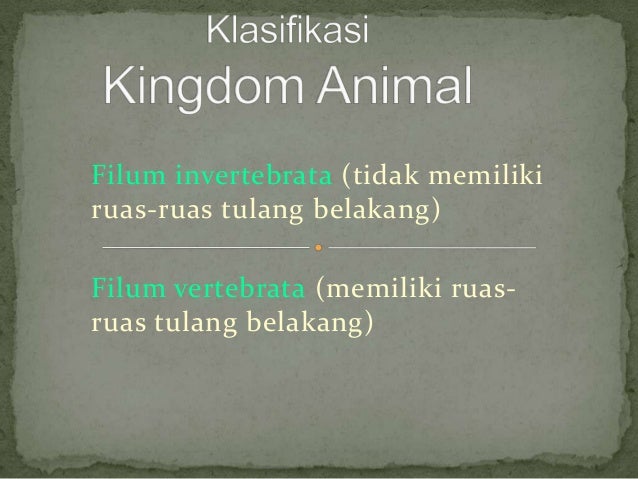 Klasifikasi
Kingdom Animal

Filum invertebrata (tidak memiliki ruas-ruas tulang belakang)

Filum vertebrata (memiliki ruas-ruas tulang belakang)